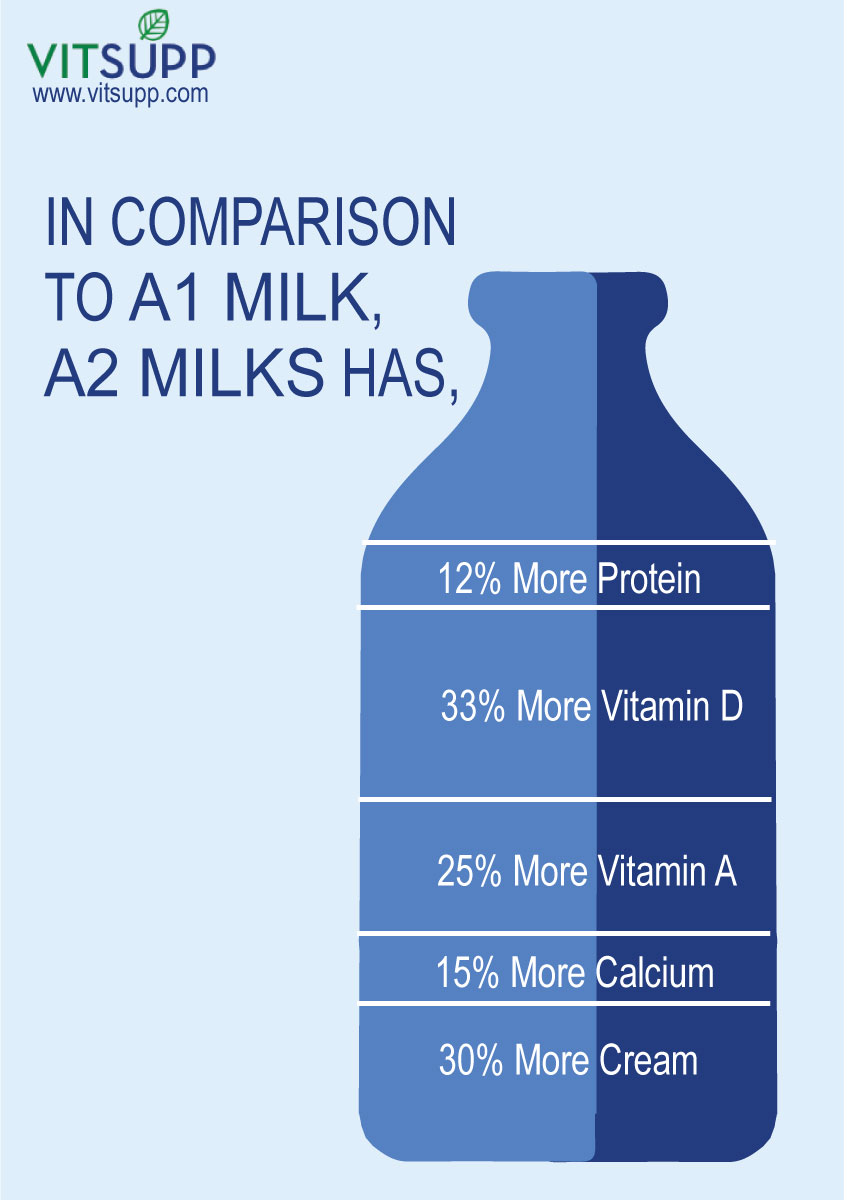 VITSUPP
www.vitsupp.com

IN COMPARISON TO A1 MILK, A2 MILKS HAS,

12% More Protein

33% More Vitamin D

25% More Vitamin A

15% More Calcium

30% More Cream